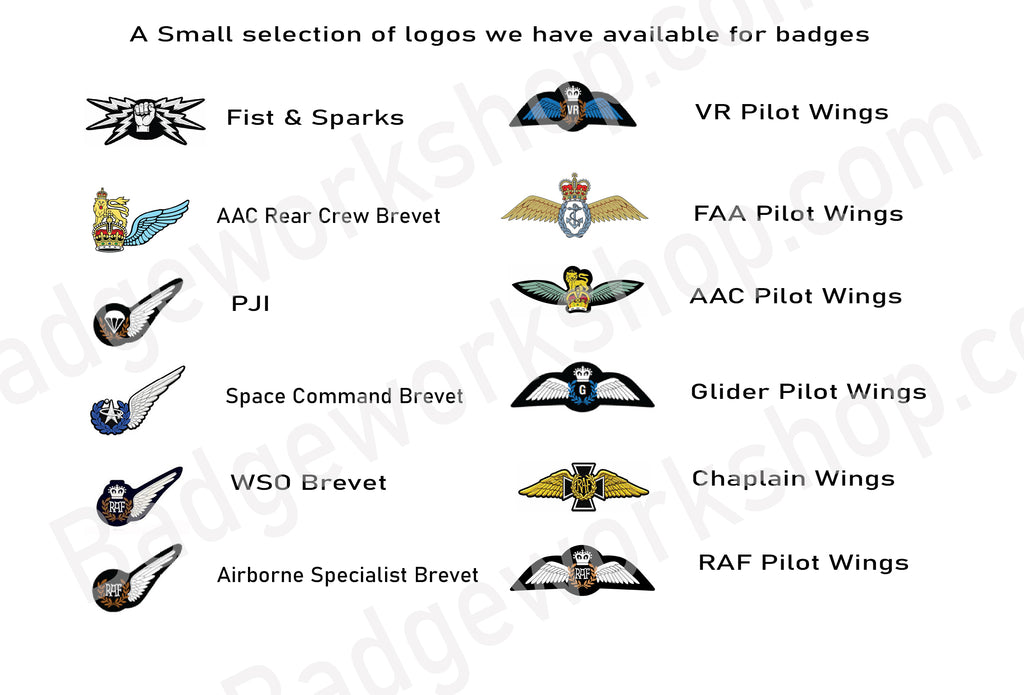 A Small selection of logos we have available for badges

Fist & Sparks

AAC Rear Crew Brevet

PJI

Space Command Brevet

WSO Brevet

Airborne Specialist Brevet

VR Pilot Wings

FAA Pilot Wings

AAC Pilot Wings

Glider Pilot Wings

Chaplain Wings

RAF Pilot Wings

Badgeworkshop.com